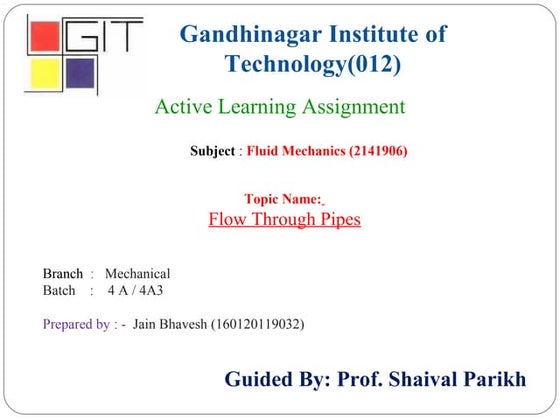 GIT

Gandhinagar Institute of Technology(012)

Active Learning Assignment

Subject : Fluid Mechanics (2141906)

Topic Name:
Flow Through Pipes

Branch : Mechanical
Batch : 4 A / 4A3

Prepared by : - Jain Bhavesh (160120119032)

Guided By: Prof. Shaival Parikh